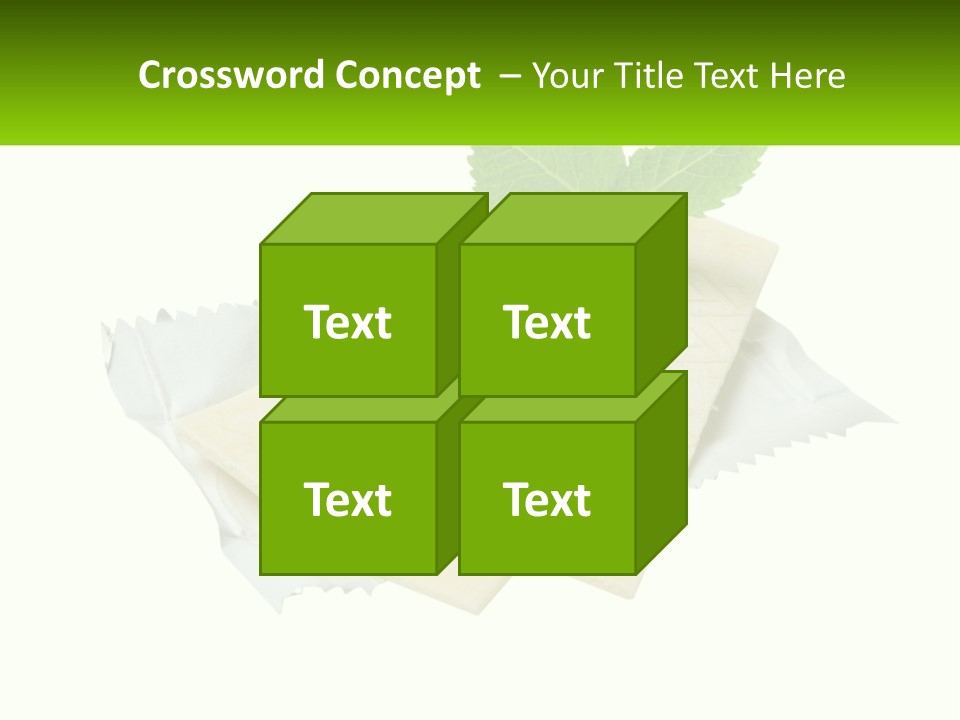 Crossword Concept – Your Title Text Here

Text

Text

Text

Text